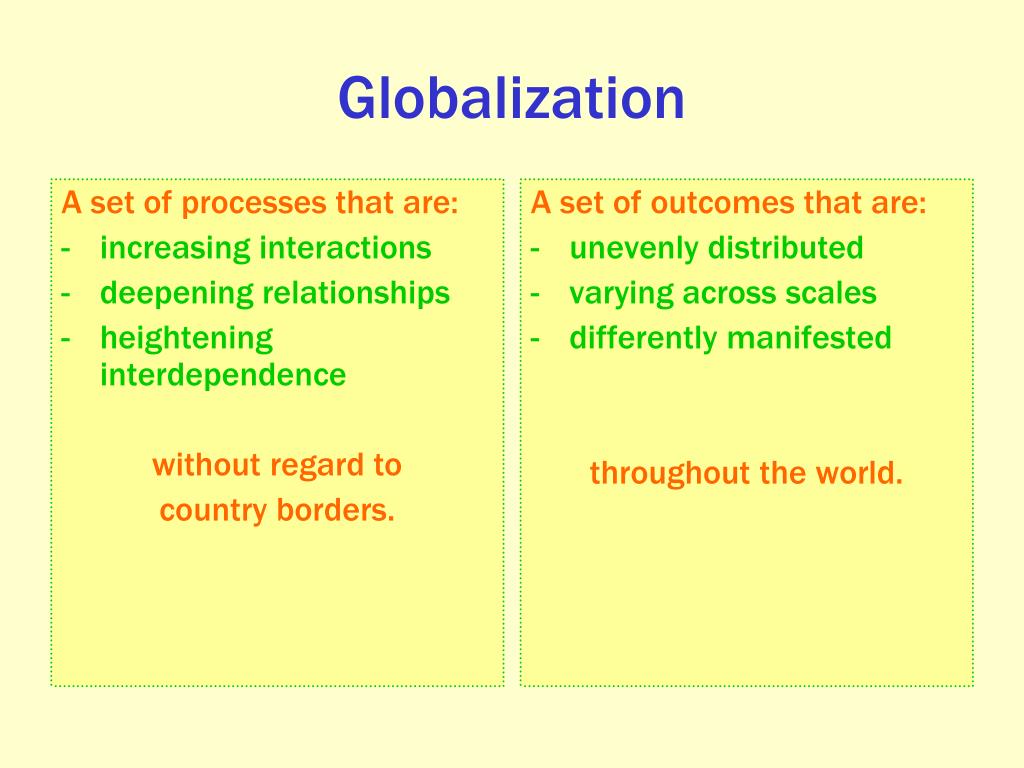 Globalization

A set of processes that are:
- increasing interactions
- deepening relationships
- heightening interdependence

without regard to country borders.

A set of outcomes that are:
- unevenly distributed
- varying across scales
- differently manifested

throughout the world.